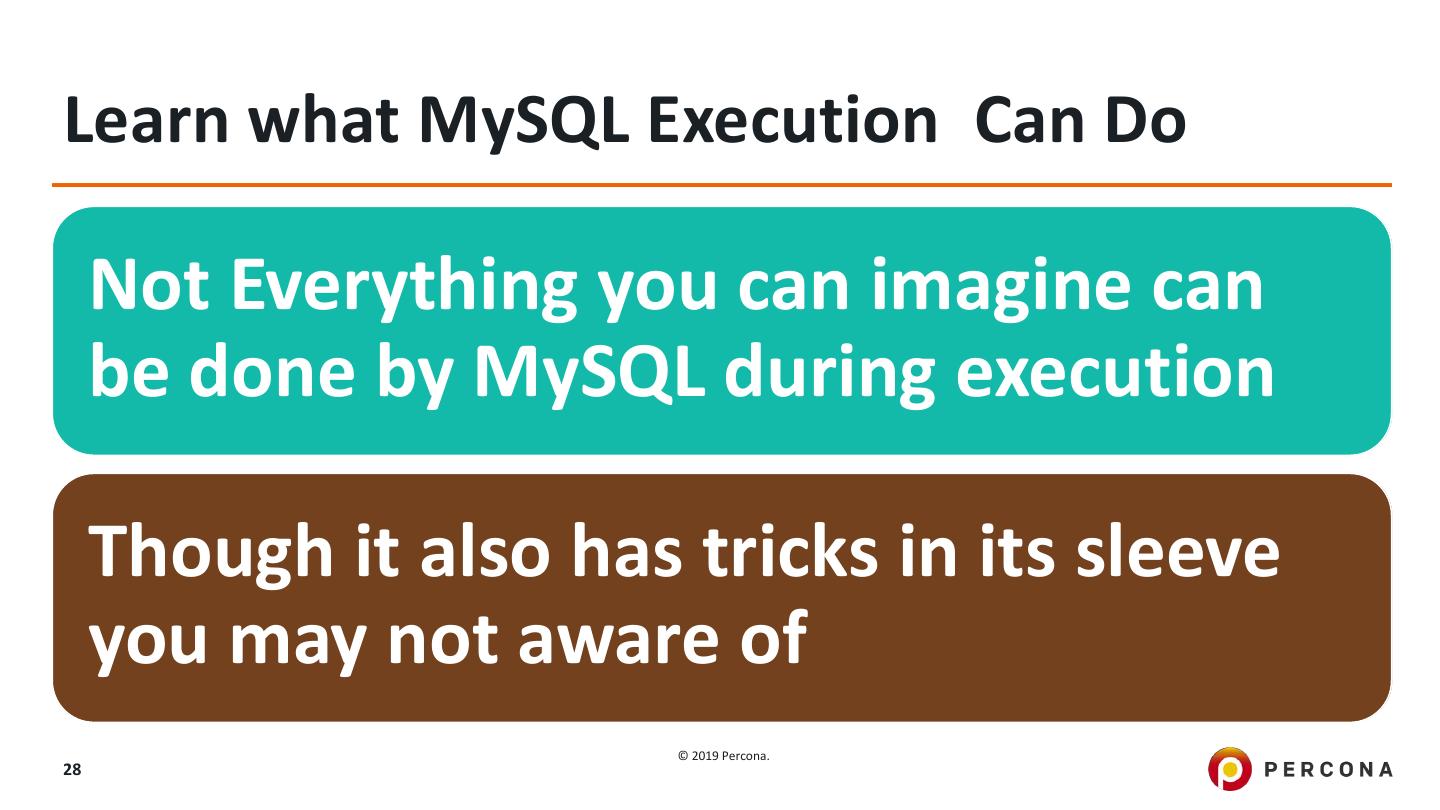 Learn what MySQL Execution Can Do

Not Everything you can imagine can be done by MySQL during execution

Though it also has tricks in its sleeve you may not aware of

28

© 2019 Percona.

PERCONA